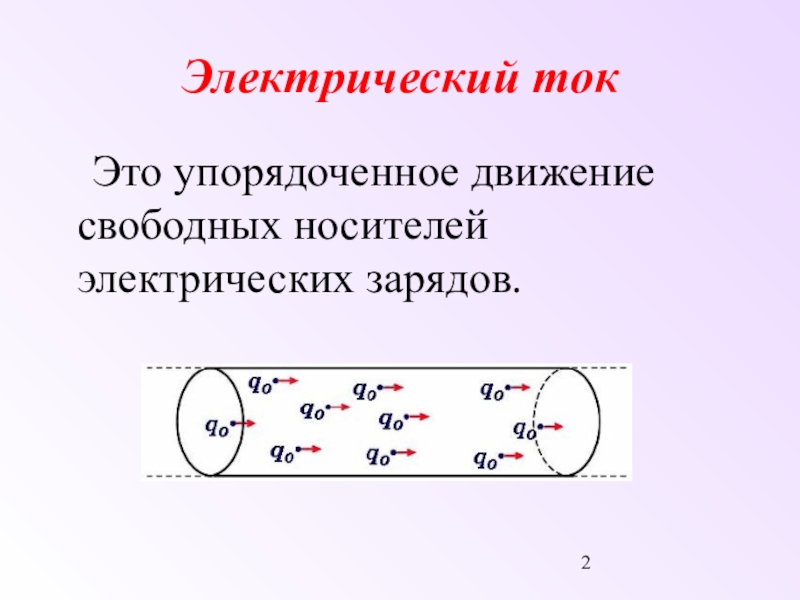 Электрический ток

Это упорядоченное движение свободных носителей электрических зарядов.

$q_0$ $q_0$ $q_0$ $q_0$ $q_0$ $q_0$ $q_0$ $q_0$ $q_0$ $q_0$

2